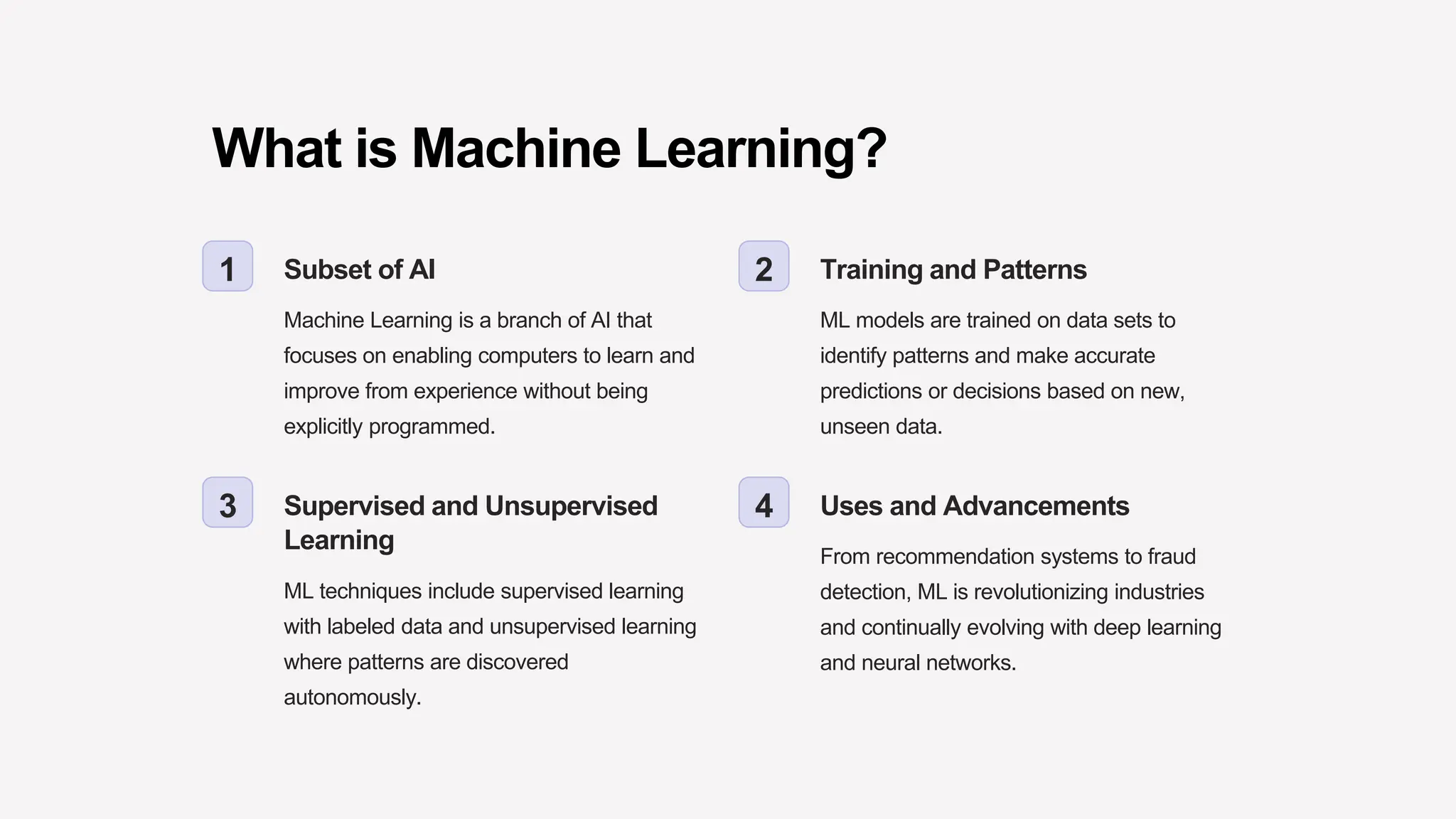 What is Machine Learning?

1

Subset of AI

Machine Learning is a branch of AI that focuses on enabling computers to learn and improve from experience without being explicitly programmed.

2

Training and Patterns

ML models are trained on data sets to identify patterns and make accurate predictions or decisions based on new, unseen data.

3

Supervised and Unsupervised Learning

ML techniques include supervised learning with labeled data and unsupervised learning where patterns are discovered autonomously.

4

Uses and Advancements

From recommendation systems to fraud detection, ML is revolutionizing industries and continually evolving with deep learning and neural networks.